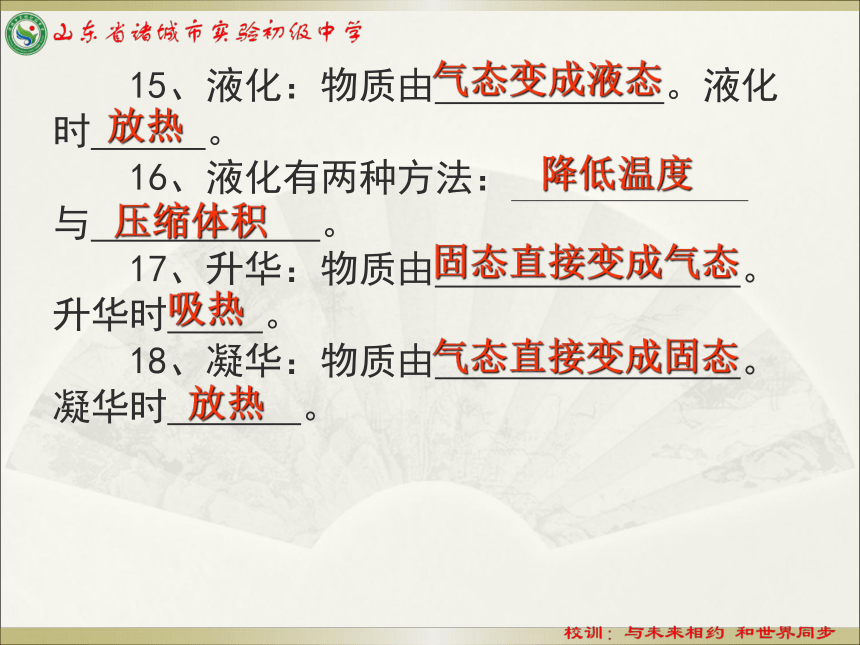 山东省诸城市实验初级中学

15、液化：物质由气态变成液态。液化时放热。

16、液化有两种方法：降低温度与压缩体积。

17、升华：物质由固态直接变成气态。升华时吸热。

18、凝华：物质由气态直接变成固态。凝华时放热。

校训：与未来相约 和世界同步